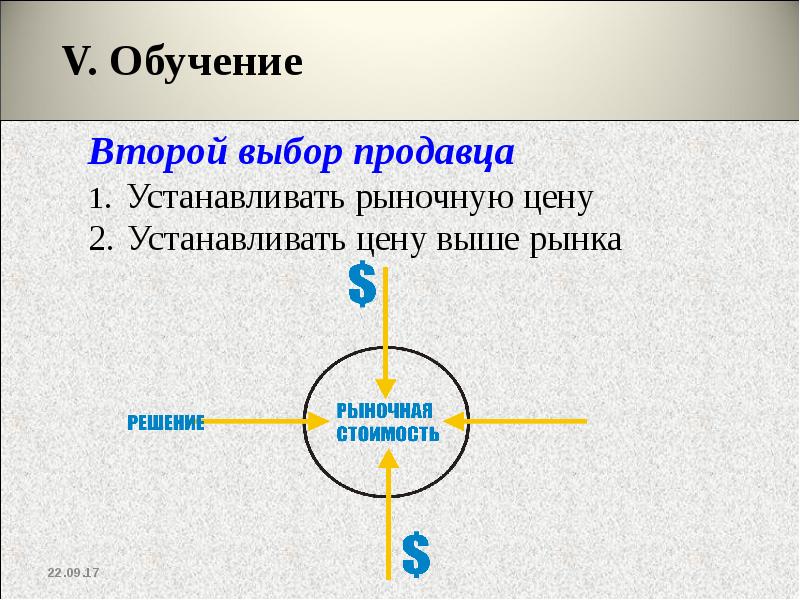 V. Обучение

Второй выбор продавца

1. Устанавливать рыночную цену
2. Устанавливать цену выше рынка

$

РЕШЕНИЕ

РЫНОЧНАЯ СТОИМОСТЬ

$

22.09.17